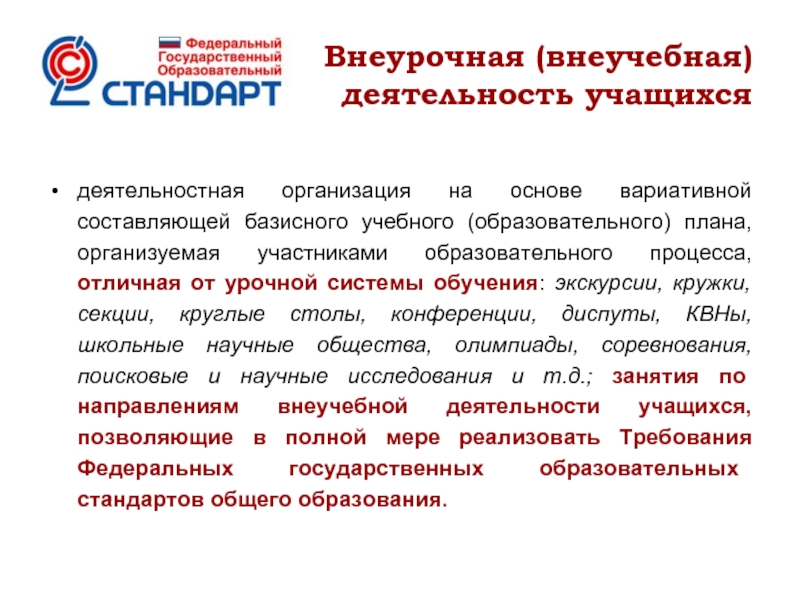 Федеральный Государственный Образовательный СТАНДАРТ

Внеурочная (внеучебная) деятельность учащихся

• деятельностная организация на основе вариативной составляющей базисного учебного (образовательного) плана, организуемая участниками образовательного процесса, отличная от урочной системы обучения: экскурсии, кружки, секции, круглые столы, конференции, диспуты, КВНы, школьные научные общества, олимпиады, соревнования, поисковые и научные исследования и т.д.; занятия по направлениям внеучебной деятельности учащихся, позволяющие в полной мере реализовать Требования Федеральных государственных образовательных стандартов общего образования.